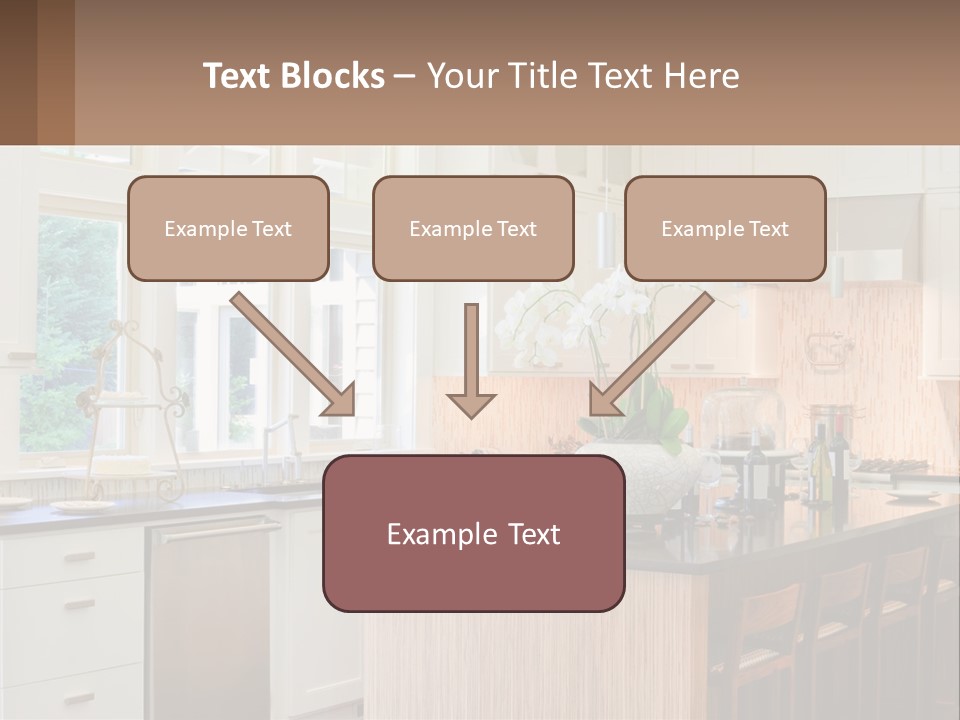 Text Blocks – Your Title Text Here

Example Text

Example Text

Example Text

Example Text